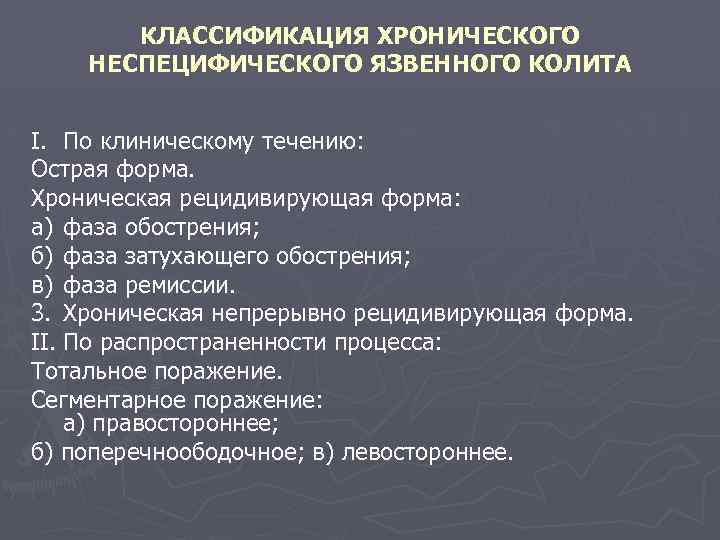 КЛАССИФИКАЦИЯ ХРОНИЧЕСКОГО НЕСПЕЦИФИЧЕСКОГО ЯЗВЕННОГО КОЛИТА

I. По клиническому течению:
Острая форма.
Хроническая рецидивирующая форма:
а) фаза обострения;
б) фаза затухающего обострения;
в) фаза ремиссии.
3. Хроническая непрерывно рецидивирующая форма.
II. По распространенности процесса:
Тотальное поражение.
Сегментарное поражение:
а) правостороннее;
б) поперечноободочное; в) левостороннее.